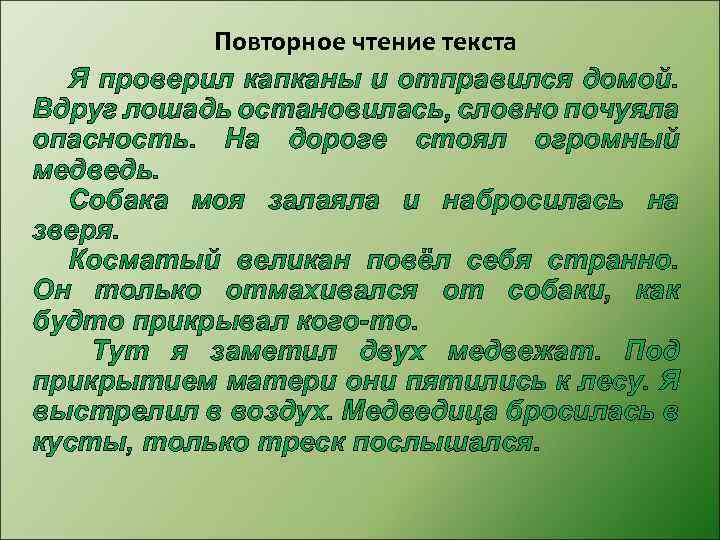 Повторное чтение текста

Я проверил капканы и отправился домой. Вдруг лошадь остановилась, словно почуяла опасность. На дороге стоял огромный медведь.

Собака моя залаяла и набросилась на зверя.

Косматый великан повёл себя странно. Он только отмахивался от собаки, как будто прикрывал кого-то.

Тут я заметил двух медвежат. Под прикрытием матери они пятились к лесу. Я выстрелил в воздух. Медведица бросилась в кусты, только треск послышался.